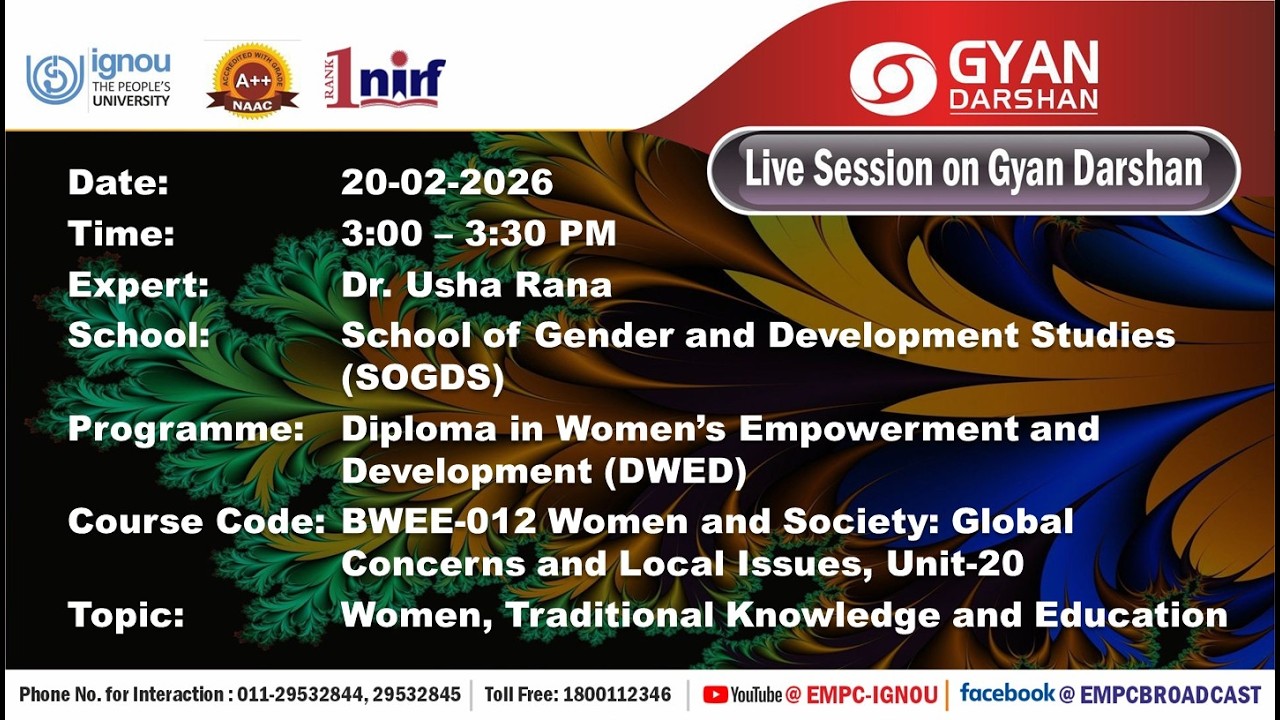 ignou
THE PEOPLE'S UNIVERSITY

ACCREDITED WITH GRADE
A++
NAAC

RANK 1 nirf

GYAN DARSHAN

Live Session on Gyan Darshan

Date: 20-02-2026
Time: 3:00 – 3:30 PM
Expert: Dr. Usha Rana
School: School of Gender and Development Studies (SOGDS)
Programme: Diploma in Women's Empowerment and Development (DWED)
Course Code: BWEE-012 Women and Society: Global Concerns and Local Issues, Unit-20
Topic: Women, Traditional Knowledge and Education

Phone No. for Interaction : 011-29532844, 29532845 | Toll Free: 1800112346 | YouTube @ EMPC-IGNOU | facebook @ EMPCBROADCAST